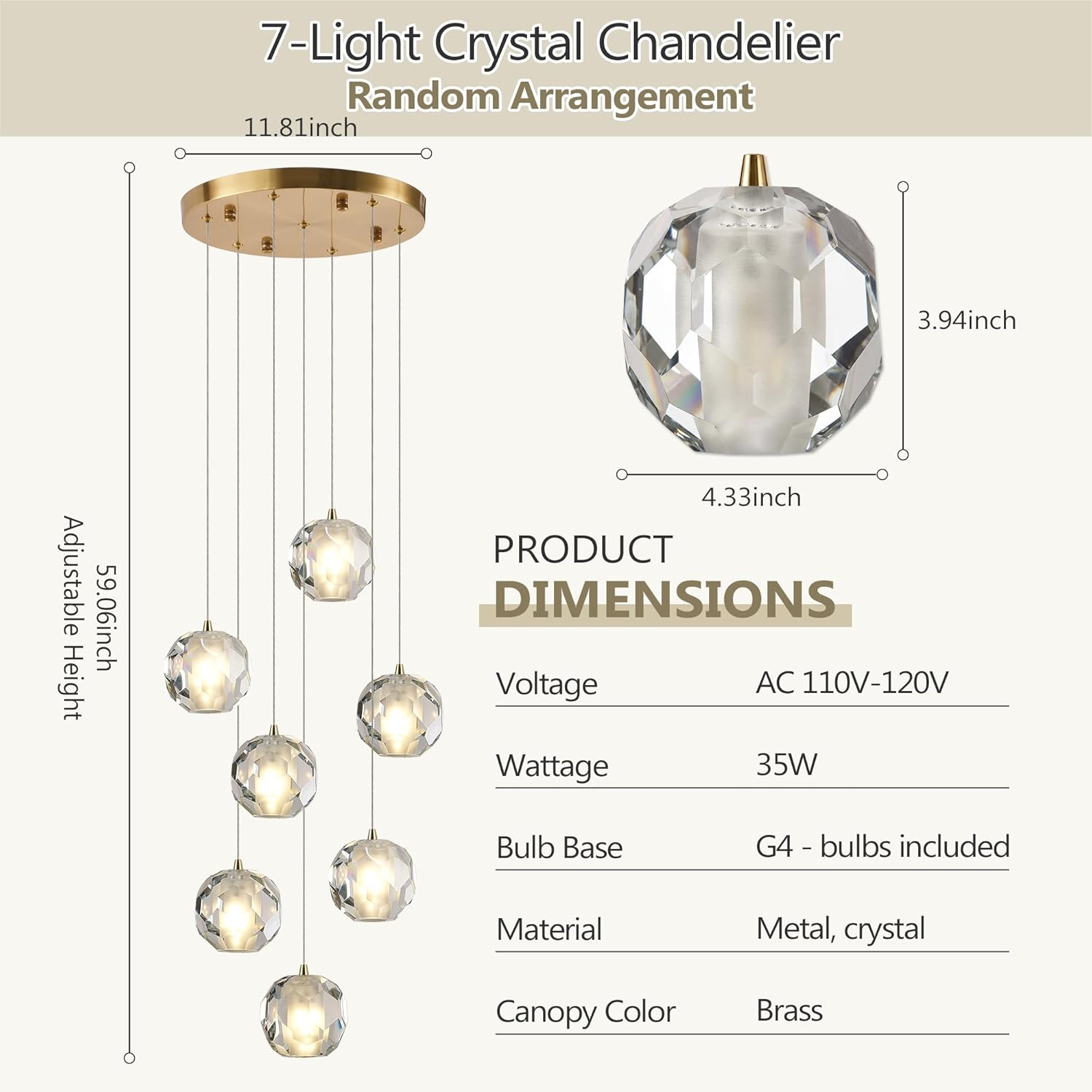 7-Light Crystal Chandelier
Random Arrangement

11.81inch

59.06inch
Adjustable Height

3.94inch

4.33inch

PRODUCT
DIMENSIONS

| Voltage | AC 110V-120V |
|---|---|
| Wattage | 35W |
| Bulb Base | G4 - bulbs included |
| Material | Metal, crystal |
| Canopy Color | Brass |